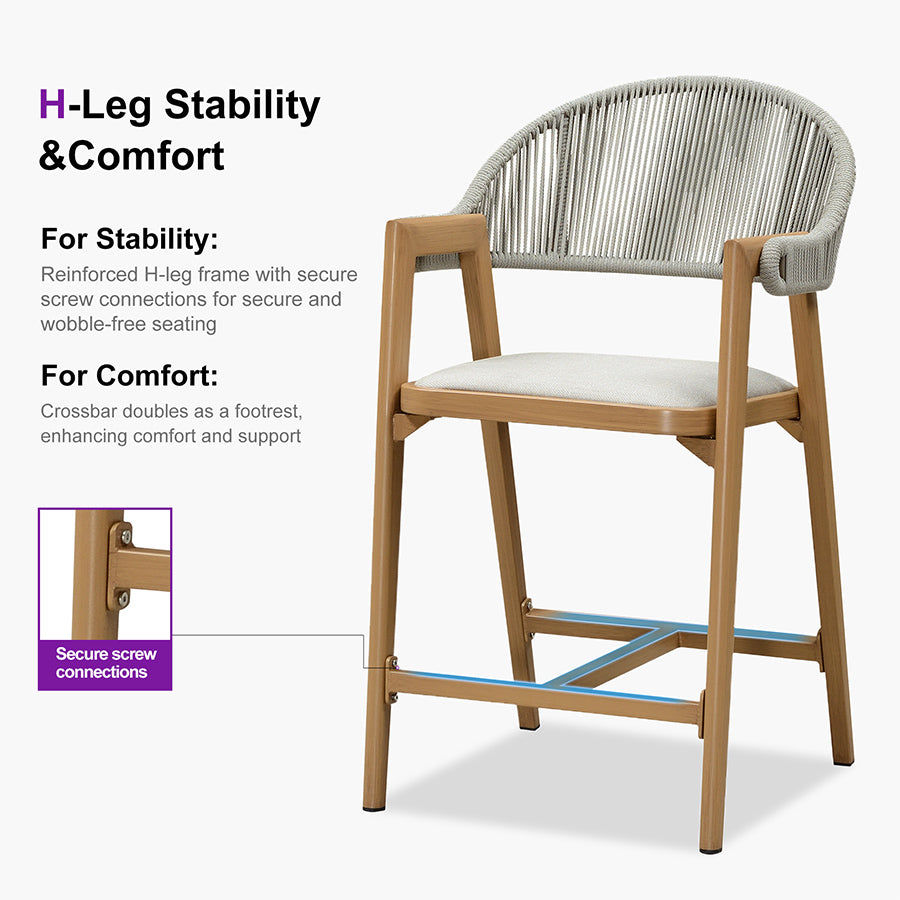 H-Leg Stability &Comfort

For Stability:

Reinforced H-leg frame with secure screw connections for secure and wobble-free seating

For Comfort:

Crossbar doubles as a footrest, enhancing comfort and support

Secure screw connections